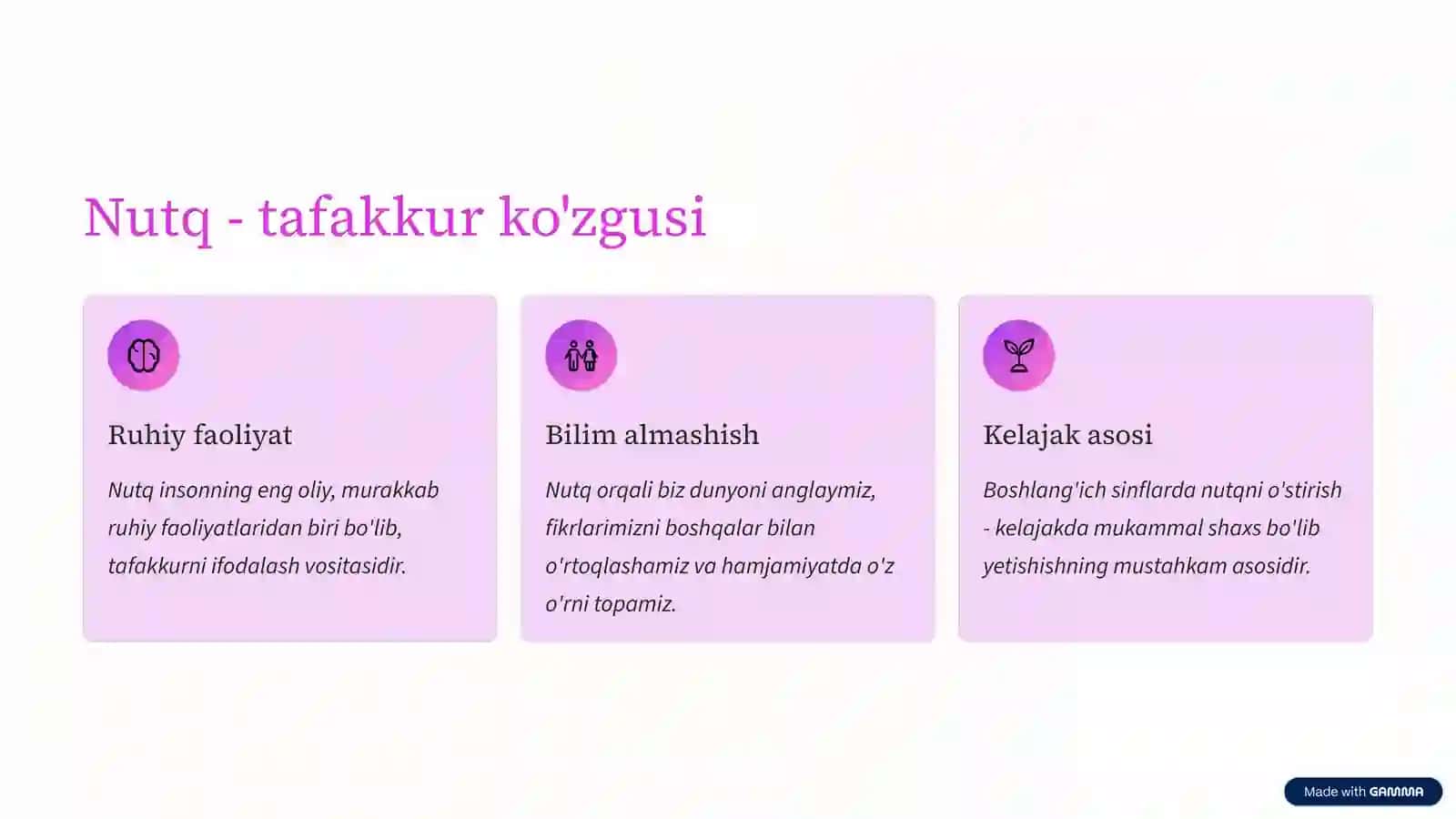 Nutq - tafakkur ko'zgusi

Ruhiy faoliyat

Nutq insonning eng oliy, murakkab ruhiy faoliyatlaridan biri bo'lib, tafakkurni ifodalash vositasidir.

Bilim almashish

Nutq orqali biz dunyoni anglaymiz, fikrlarimizni boshqalar bilan o'rtoqlashamiz va hamjamiyatda o'z o'rni topamiz.

Kelajak asosi

Boshlang'ich sinflarda nutqni o'stirish - kelajakda mukammal shaxs bo'lib yetishishning mustahkam asosidir.

Made with GAMMA